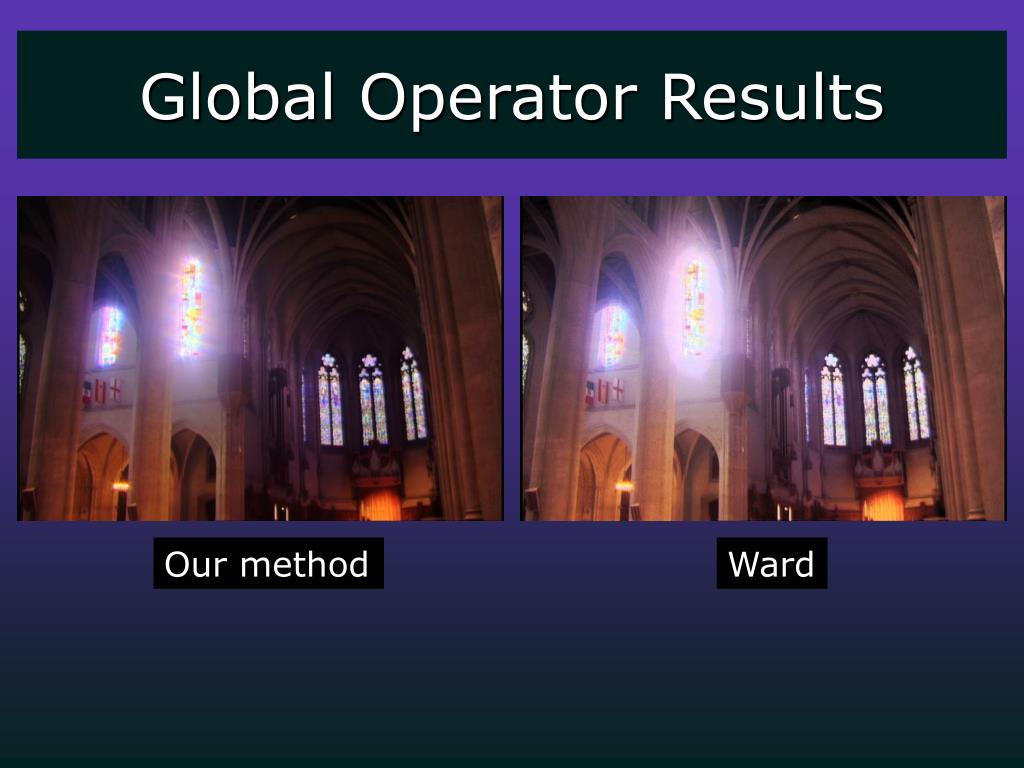 Global Operator Results

Our method

Ward